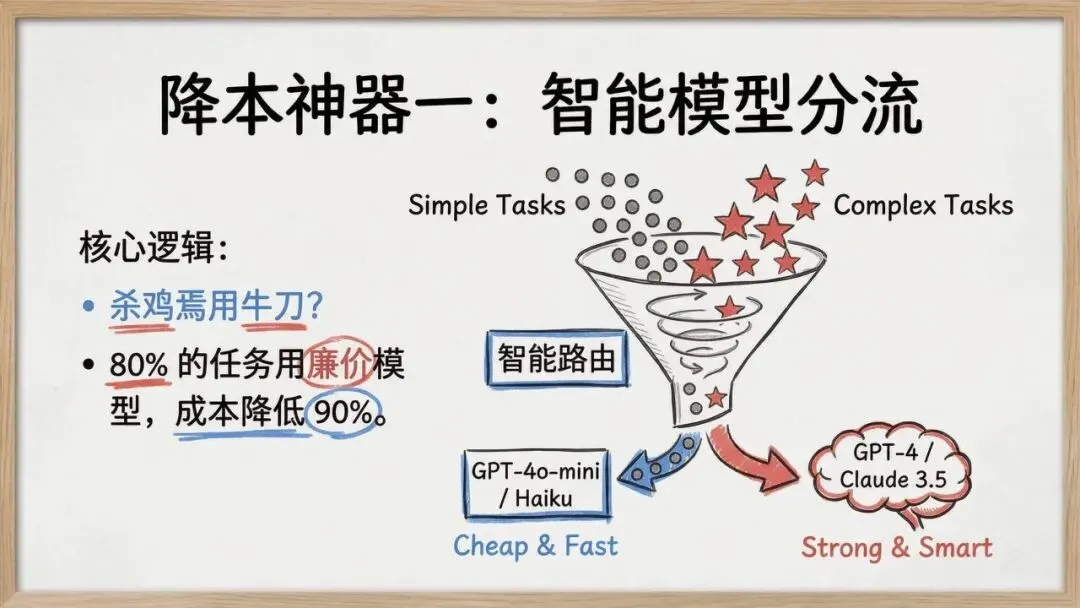 降本神器一：智能模型分流

核心逻辑：

• 杀鸡焉用牛刀?
• 80% 的任务用廉价模型，成本降低 90%。

Simple Tasks

Complex Tasks

智能路由

GPT-4o-mini / Haiku

Cheap & Fast

GPT-4 / Claude 3.5

Strong & Smart